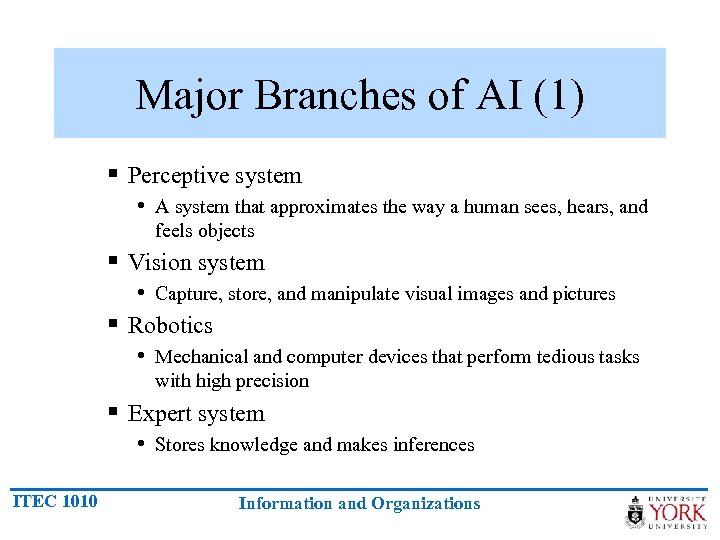 Major Branches of AI (1)

▪ Perceptive system
• A system that approximates the way a human sees, hears, and feels objects

▪ Vision system
• Capture, store, and manipulate visual images and pictures

▪ Robotics
• Mechanical and computer devices that perform tedious tasks with high precision

▪ Expert system
• Stores knowledge and makes inferences

ITEC 1010

Information and Organizations

UNIVERSITÉ YORK UNIVERSITY